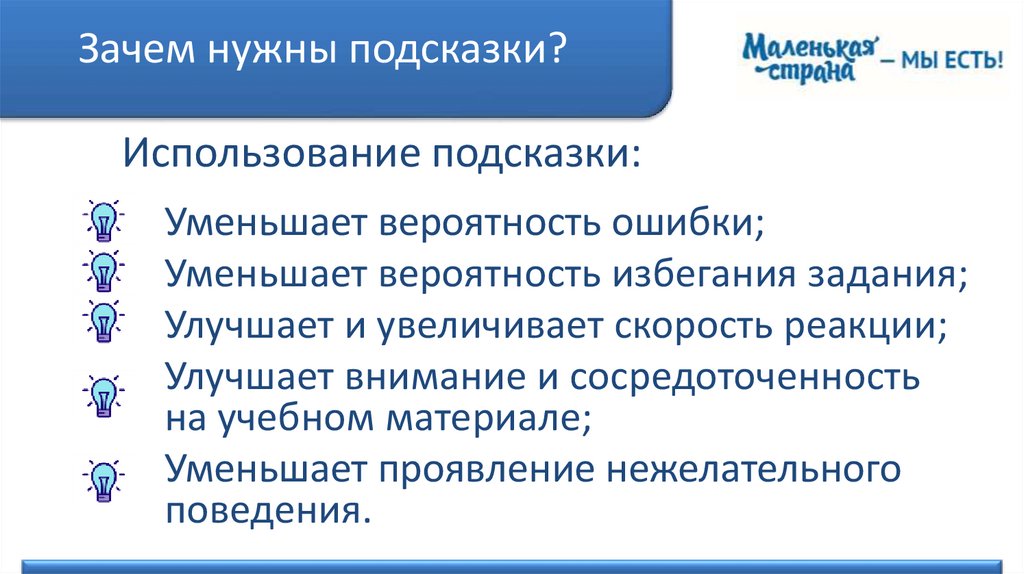 Зачем нужны подсказки?

Маленькая страна – МЫ ЕСТЬ!

Использование подсказки:

Уменьшает вероятность ошибки;
Уменьшает вероятность избегания задания;
Улучшает и увеличивает скорость реакции;
Улучшает внимание и сосредоточенность на учебном материале;
Уменьшает проявление нежелательного поведения.